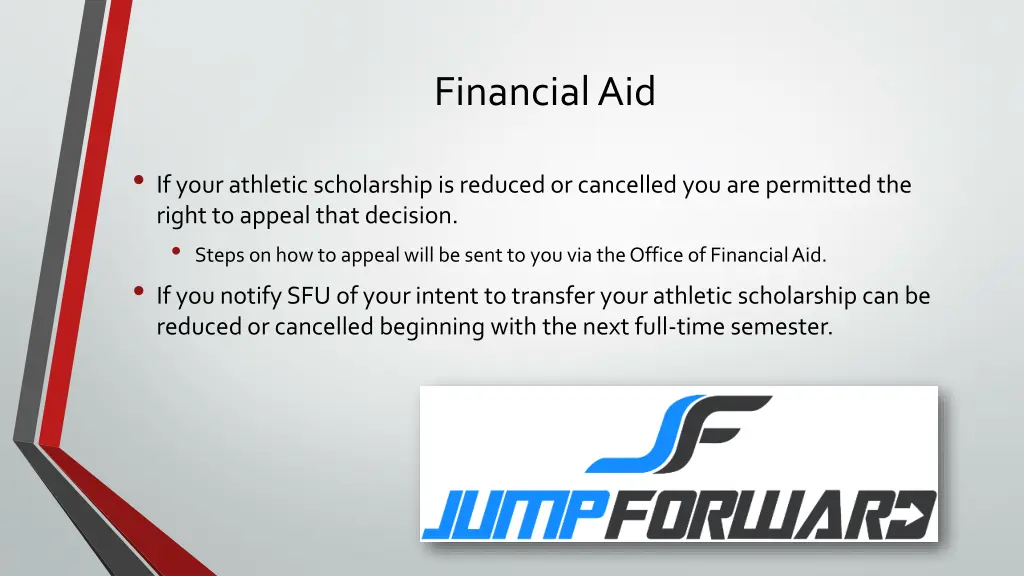 Financial Aid

• If your athletic scholarship is reduced or cancelled you are permitted the right to appeal that decision.

• Steps on how to appeal will be sent to you via the Office of Financial Aid.

• If you notify SFU of your intent to transfer your athletic scholarship can be reduced or cancelled beginning with the next full-time semester.

JF
JUMPFORWARD